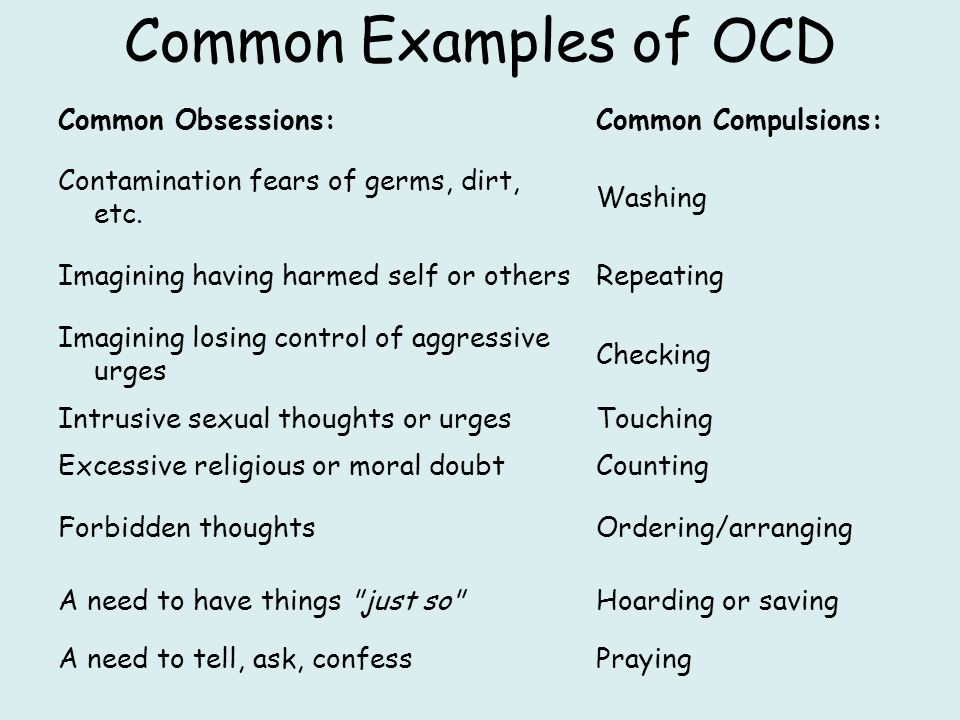 Common Examples of OCD

| Common Obsessions: | Common Compulsions: |
|---|---|
| Contamination fears of germs, dirt, etc. | Washing |
| Imagining having harmed self or others | Repeating |
| Imagining losing control of aggressive urges | Checking |
| Intrusive sexual thoughts or urges | Touching |
| Excessive religious or moral doubt | Counting |
| Forbidden thoughts | Ordering/arranging |
| A need to have things "just so" | Hoarding or saving |
| A need to tell, ask, confess | Praying |